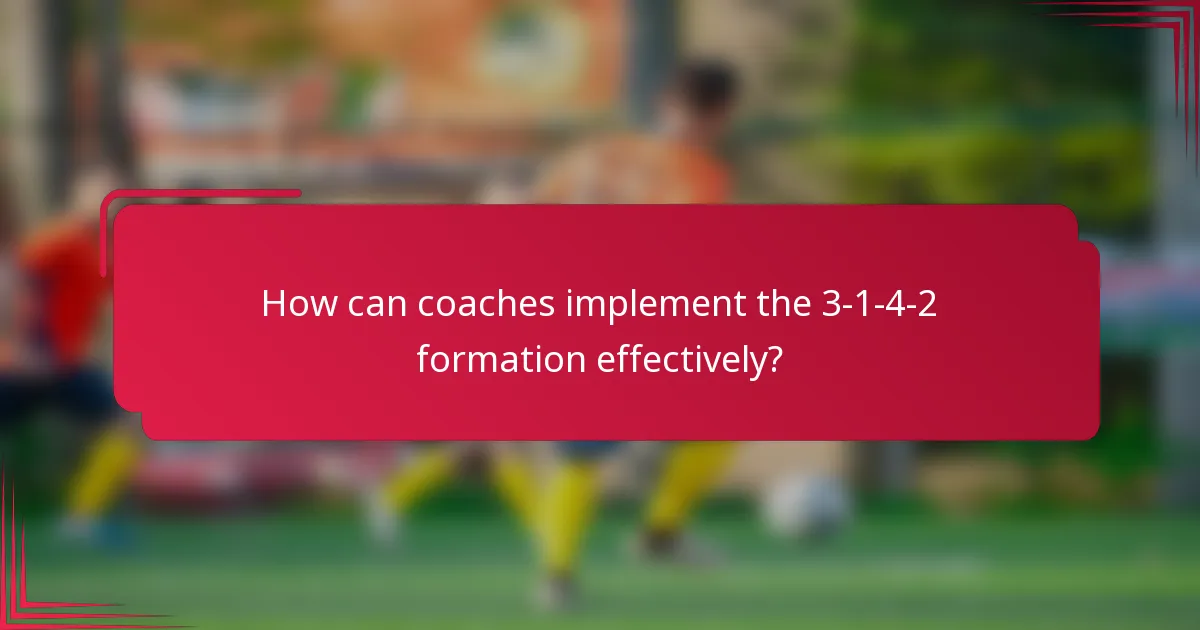 How can coaches implement the 3-1-4-2 formation effectively?